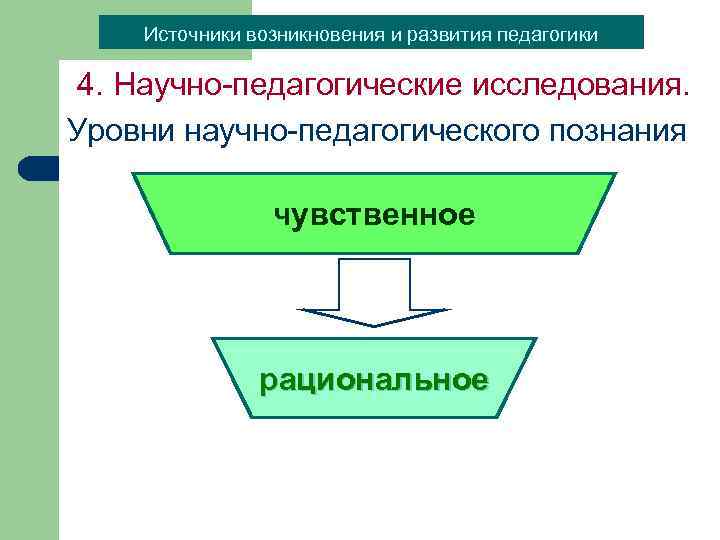 Источники возникновения и развития педагогики

4. Научно-педагогические исследования.

Уровни научно-педагогического познания

чувственное

рациональное